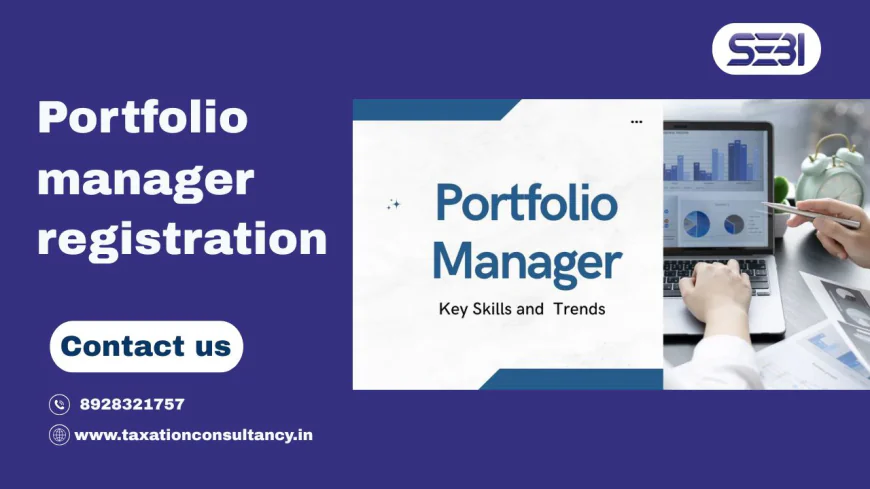 SEBI

Portfolio manager registration

Contact us

8928321757

www.taxationconsultancy.in

Portfolio Manager

Key Skills and Trends